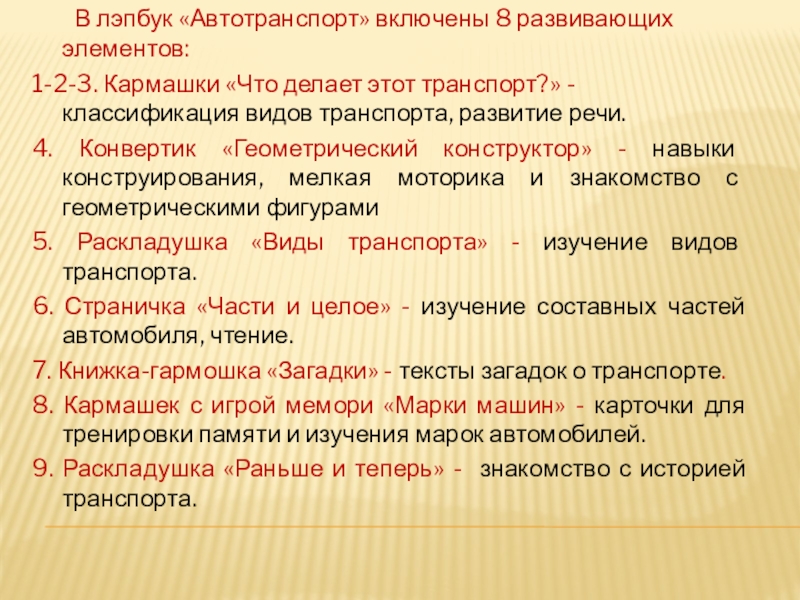 В лэпбук «Автотранспорт» включены 8 развивающих элементов:

1-2-3. Кармашки «Что делает этот транспорт?» - классификация видов транспорта, развитие речи.

4. Конвертик «Геометрический конструктор» - навыки конструирования, мелкая моторика и знакомство с геометрическими фигурами

5. Раскладушка «Виды транспорта» - изучение видов транспорта.

6. Страничка «Части и целое» - изучение составных частей автомобиля, чтение.

7. Книжка-гармошка «Загадки» - тексты загадок о транспорте.

8. Кармашек с игрой мемори «Марки машин» - карточки для тренировки памяти и изучения марок автомобилей.

9. Раскладушка «Раньше и теперь» - знакомство с историей транспорта.